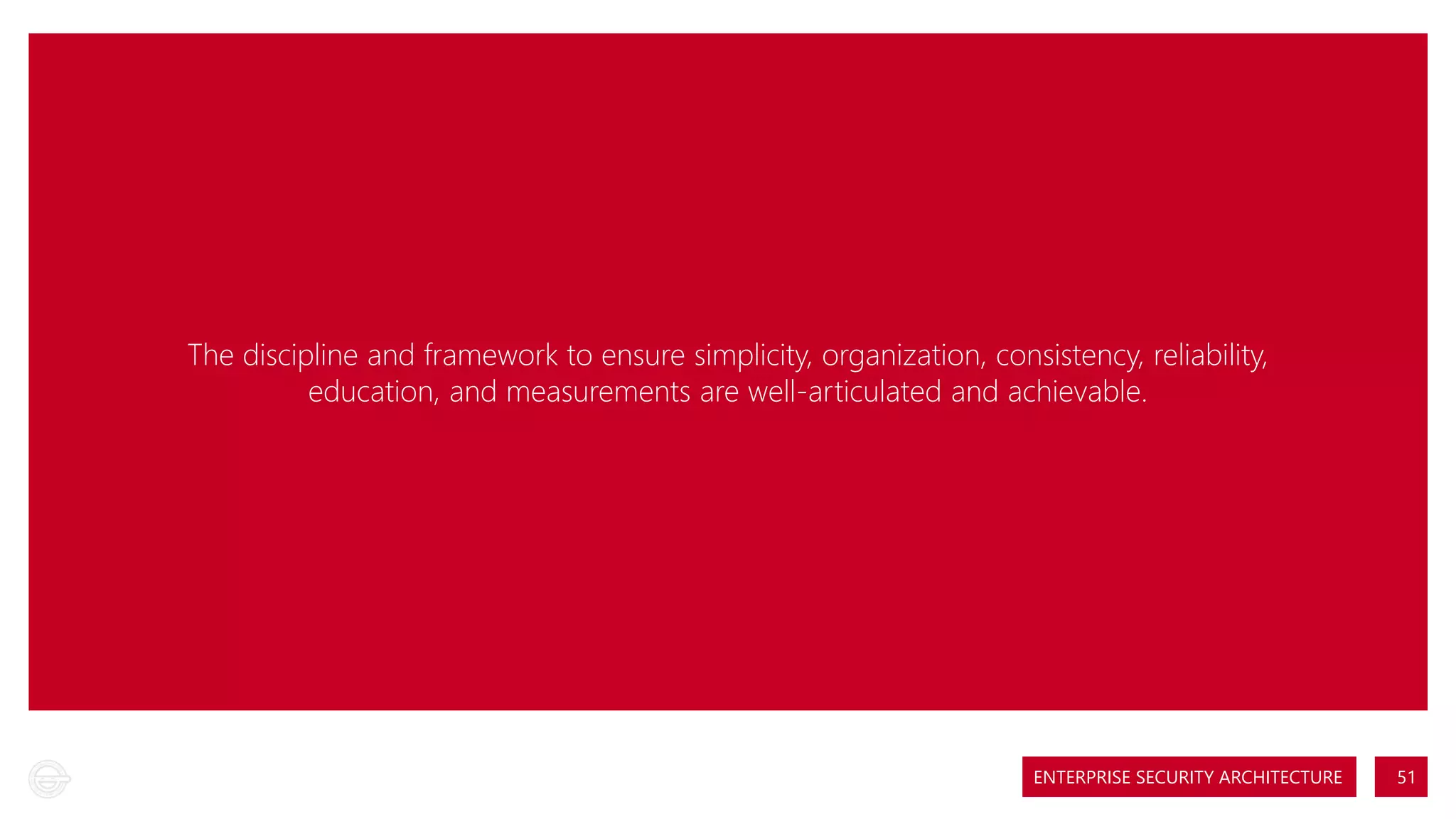 The discipline and framework to ensure simplicity, organization, consistency, reliability, education, and measurements are well-articulated and achievable.

ENTERPRISE SECURITY ARCHITECTURE

51